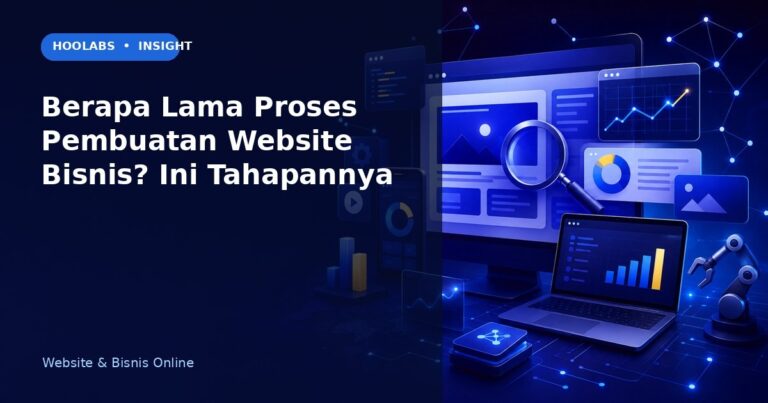 HOOLABS • INSIGHT

Berapa Lama Proses Pembuatan Website Bisnis? Ini Tahapannya

Website & Bisnis Online